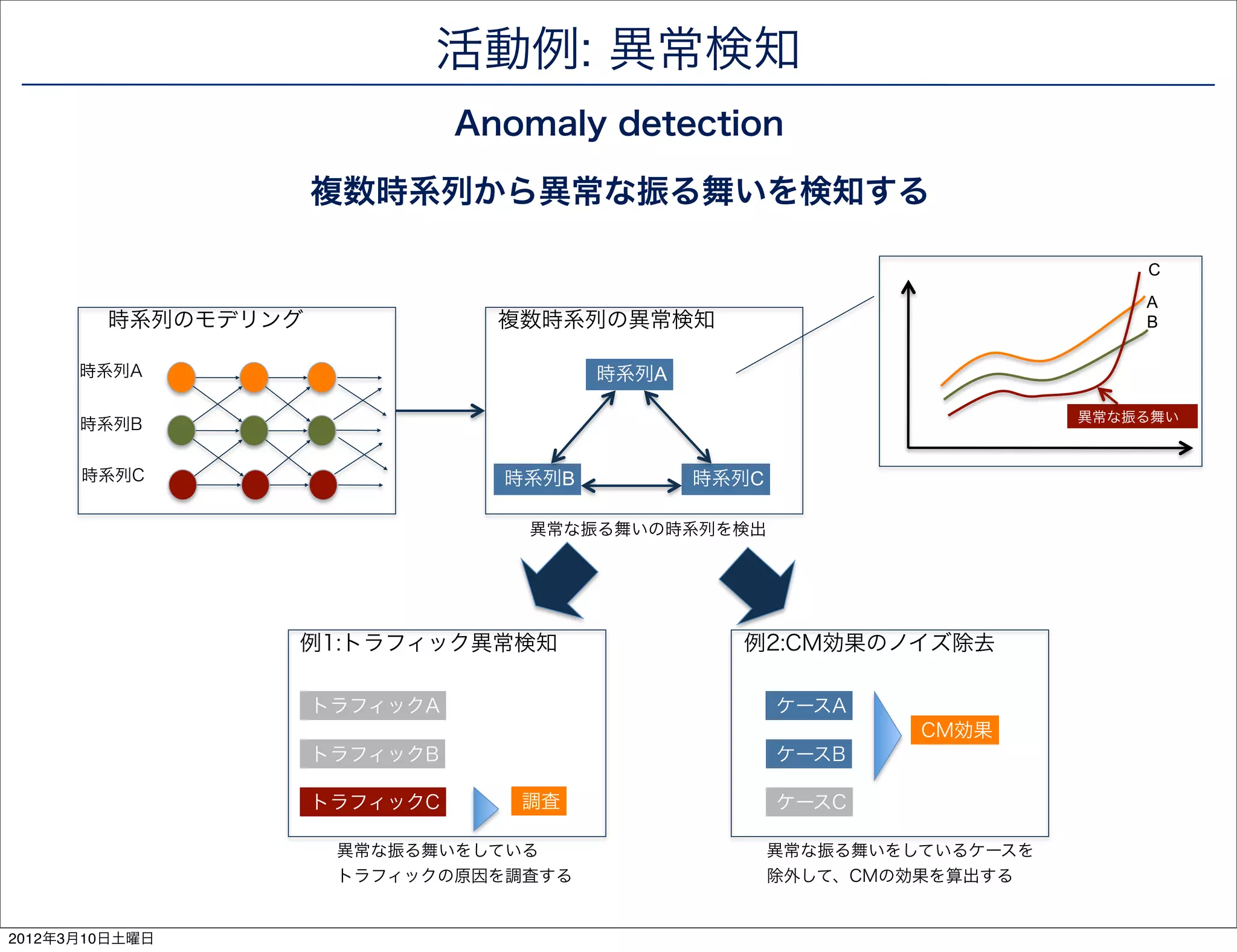 活動例: 異常検知

Anomaly detection

複数時系列から異常な振る舞いを検知する

時系列のモデリング

時系列A

時系列B

時系列C

複数時系列の異常検知

時系列A

時系列B

時系列C

異常な振る舞いの時系列を検出

C
A
B

異常な振る舞い

例1:トラフィック異常検知

トラフィックA

トラフィックB

トラフィックC

調査

異常な振る舞いをしている
トラフィックの原因を調査する

例2:CM効果のノイズ除去

ケースA

ケースB

ケースC

CM効果

異常な振る舞いをしているケースを
除外して、CMの効果を算出する

2012年3月10日土曜日